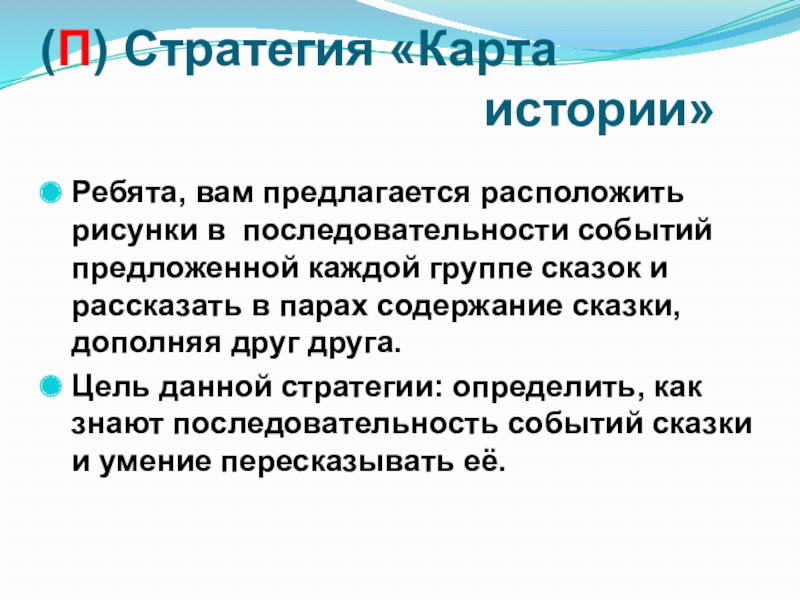 (П) Стратегия «Карта истории»

Ребята, вам предлагается расположить рисунки в последовательности событий предложенной каждой группе сказок и рассказать в парах содержание сказки, дополняя друг друга.

Цель данной стратегии: определить, как знают последовательность событий сказки и умение пересказывать её.